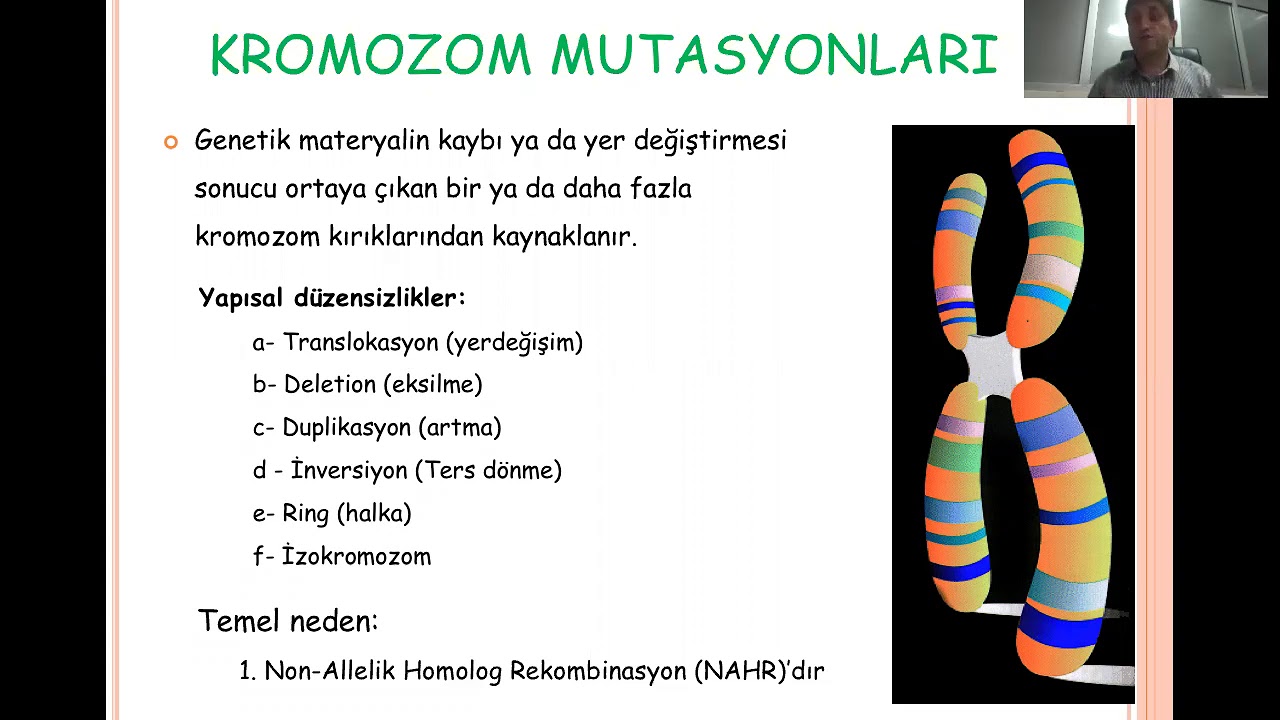 KROMOZOM MUTASYONLARI

Genetik materyalin kaybı ya da yer değiştirmesi sonucu ortaya çıkan bir ya da daha fazla kromozom kırıklarından kaynaklanır.

Yapısal düzensizlikler:

a- Translokasyon (yerdeğişim)

b- Deletion (eksilme)

c- Duplikasyon (artma)

d - İnversiyon (Ters dönme)

e- Ring (halka)

f- İzokromozom

Temel neden:

1. Non-Allelik Homolog Rekombinasyon (NAHR)'dır